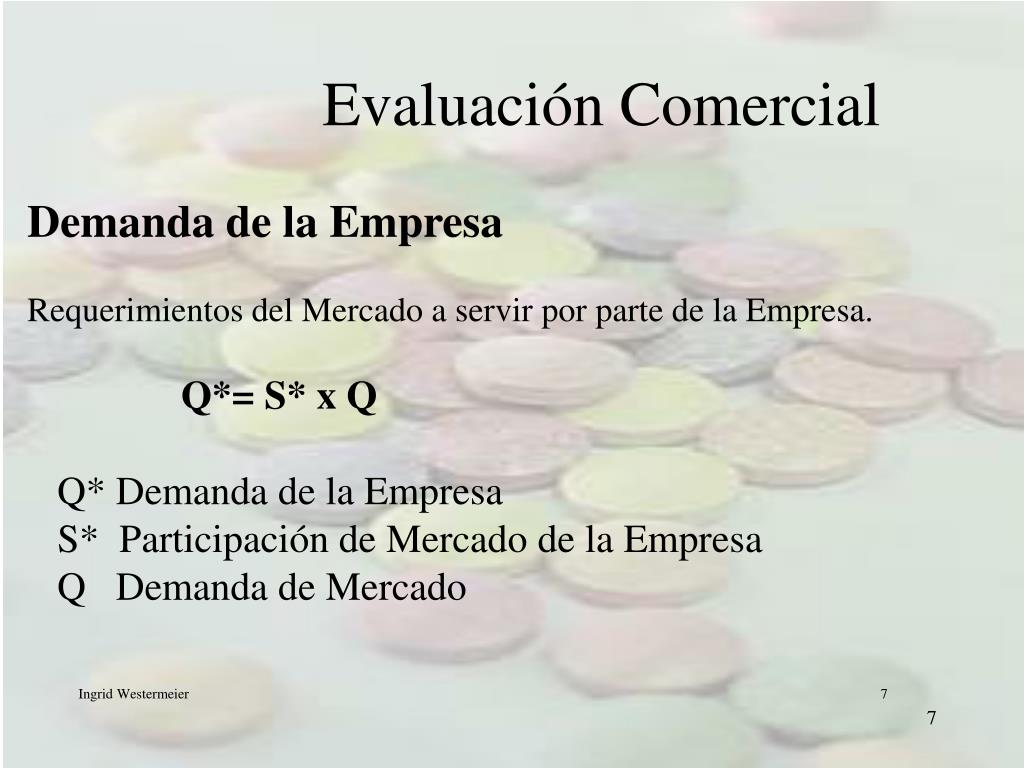 Evaluación Comercial

Demanda de la Empresa

Requerimientos del Mercado a servir por parte de la Empresa.

Q*= S* x Q

Q* Demanda de la Empresa
S* Participación de Mercado de la Empresa
Q Demanda de Mercado

Ingrid Westermeier

7

7